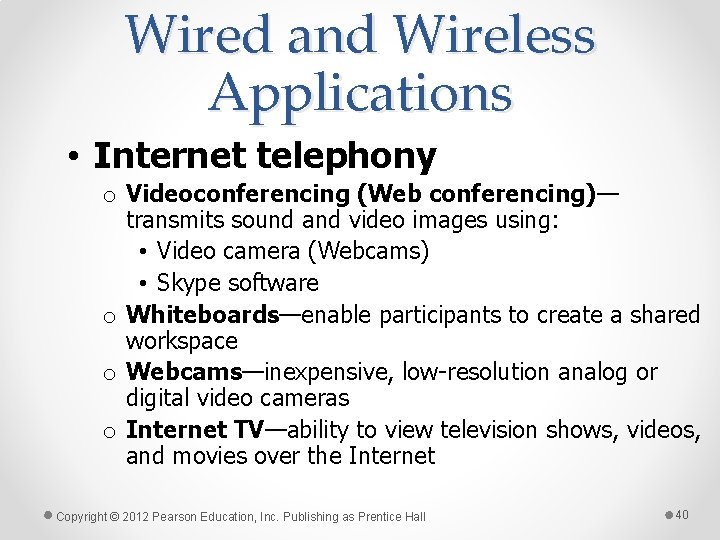 Wired and Wireless Applications

• Internet telephony

o Videoconferencing (Web conferencing)—transmits sound and video images using:

• Video camera (Webcams)

• Skype software

o Whiteboards—enable participants to create a shared workspace

o Webcams—inexpensive, low-resolution analog or digital video cameras

o Internet TV—ability to view television shows, videos, and movies over the Internet

Copyright © 2012 Pearson Education, Inc. Publishing as Prentice Hall

40